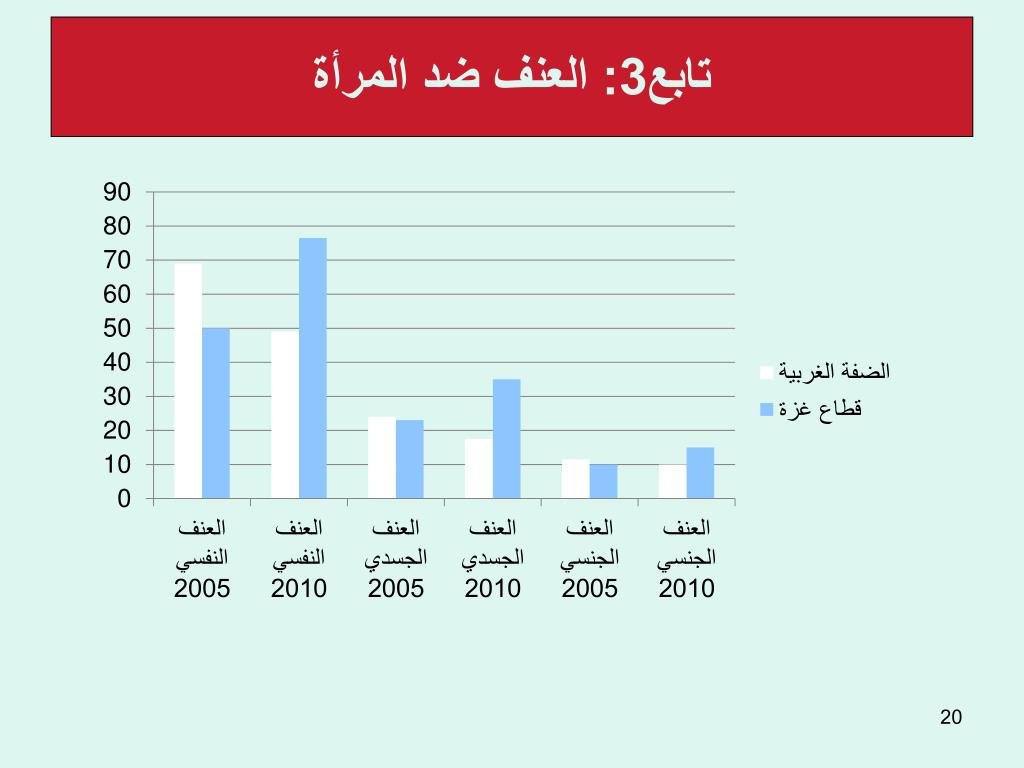 تابع3: العنف ضد المرأة

90
80
70
60
50
40
30
20
10
0

العنف النفسي 2005
العنف النفسي 2010
العنف الجسدي 2005
العنف الجسدي 2010
العنف الجنسي 2005
العنف الجنسي 2010

الضفة الغربية
قطاع غزة

20